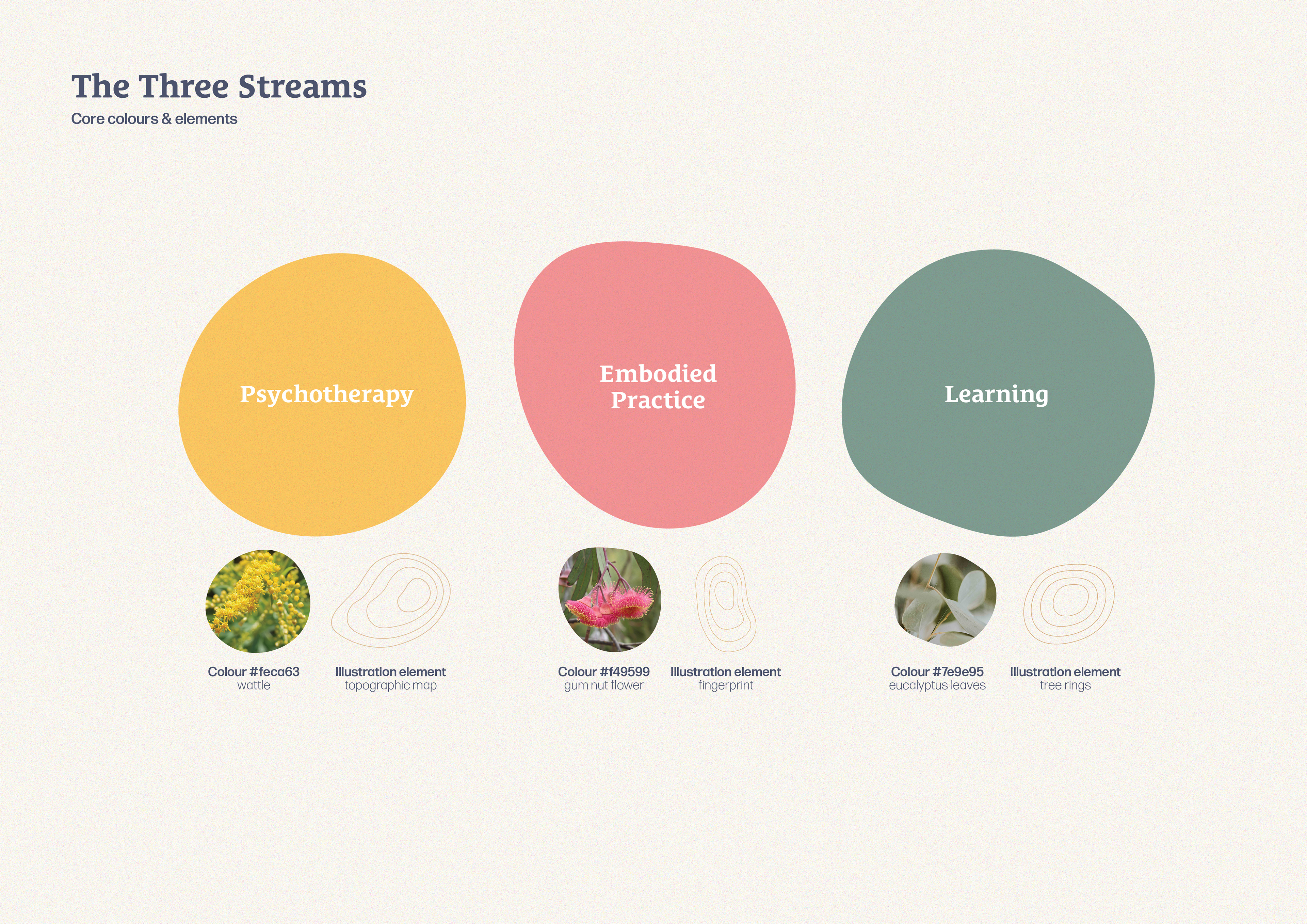 The Three Streams
Core colours & elements

Psychotherapy

Embodied Practice

Learning

Colour #feca63
wattle

Illustration element
topographic map

Colour #f49599
gum nut flower

Illustration element
fingerprint

Colour #7e9e95
eucalyptus leaves

Illustration element
tree rings